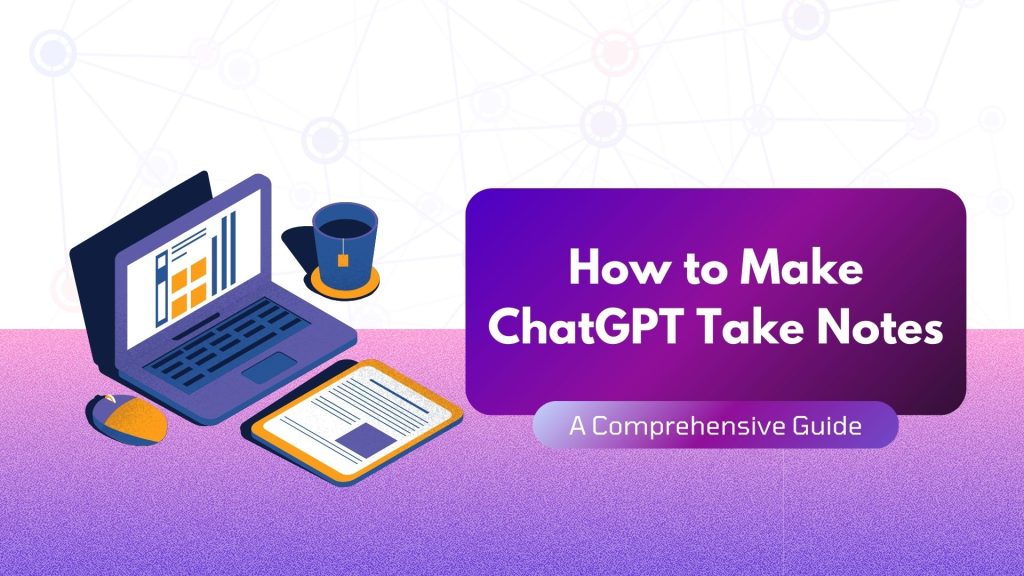 How to Make ChatGPT Take Notes

A Comprehensive Guide